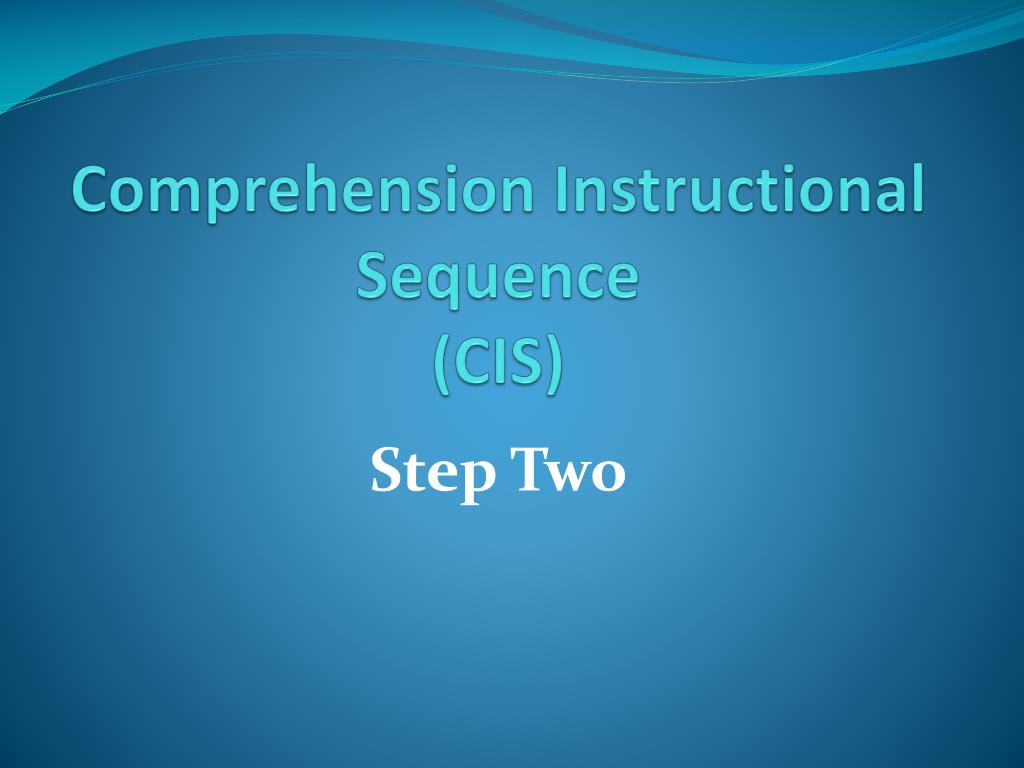 Comprehension Instructional Sequence
(CIS)

Step Two